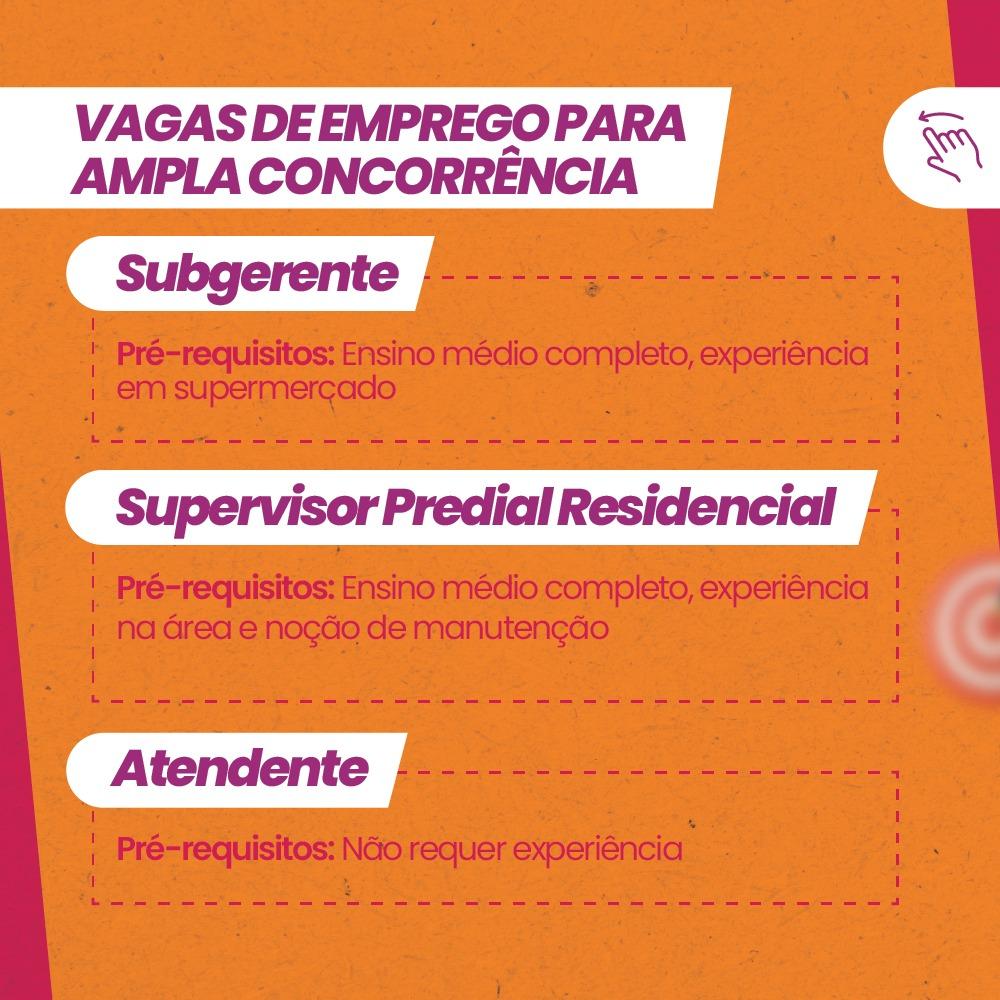 VAGAS DE EMPREGO PARA AMPLA CONCORRÊNCIA

Subgerente

Pré-requisitos: Ensino médio completo, experiência em supermercado

Supervisor Predial Residencial

Pré-requisitos: Ensino médio completo, experiência na área e noção de manutenção

Atendente

Pré-requisitos: Não requer experiência